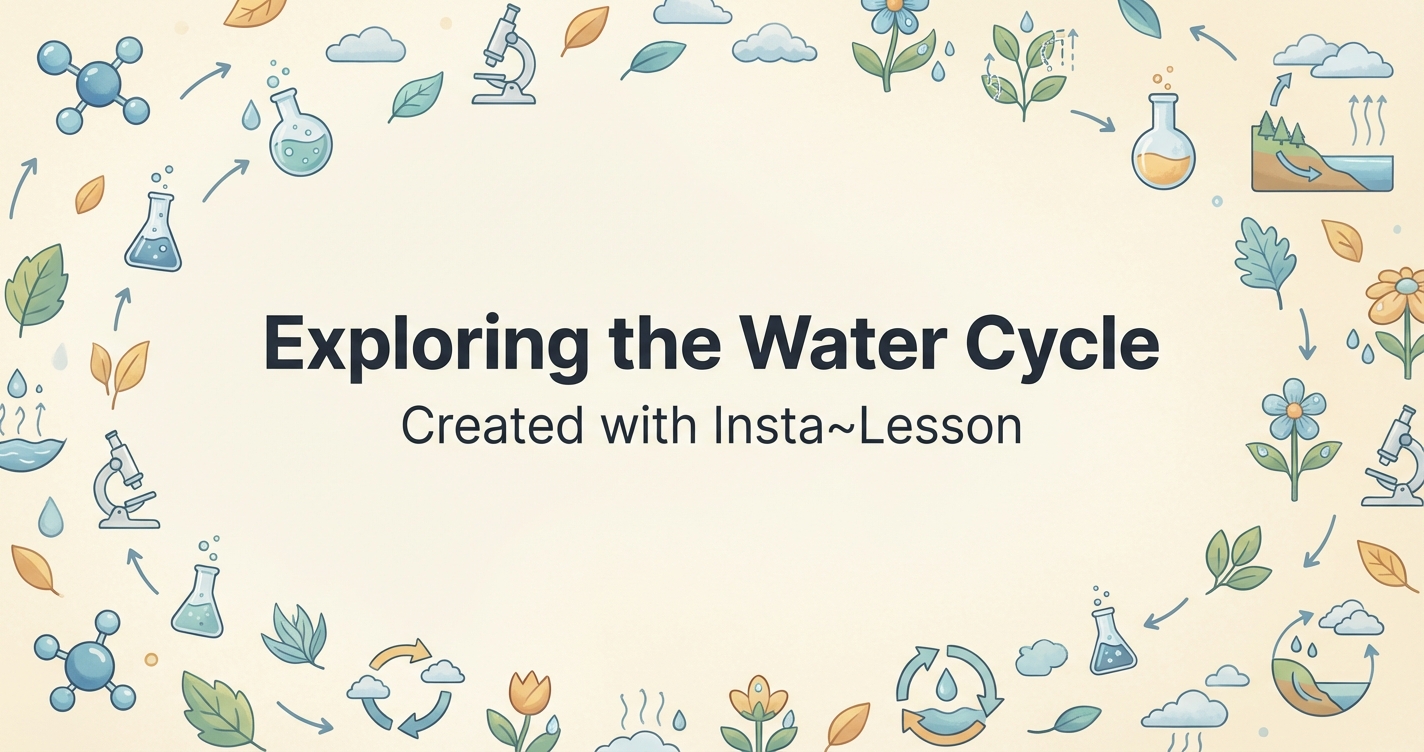 Exploring the Water Cycle

Created with Insta~Lesson